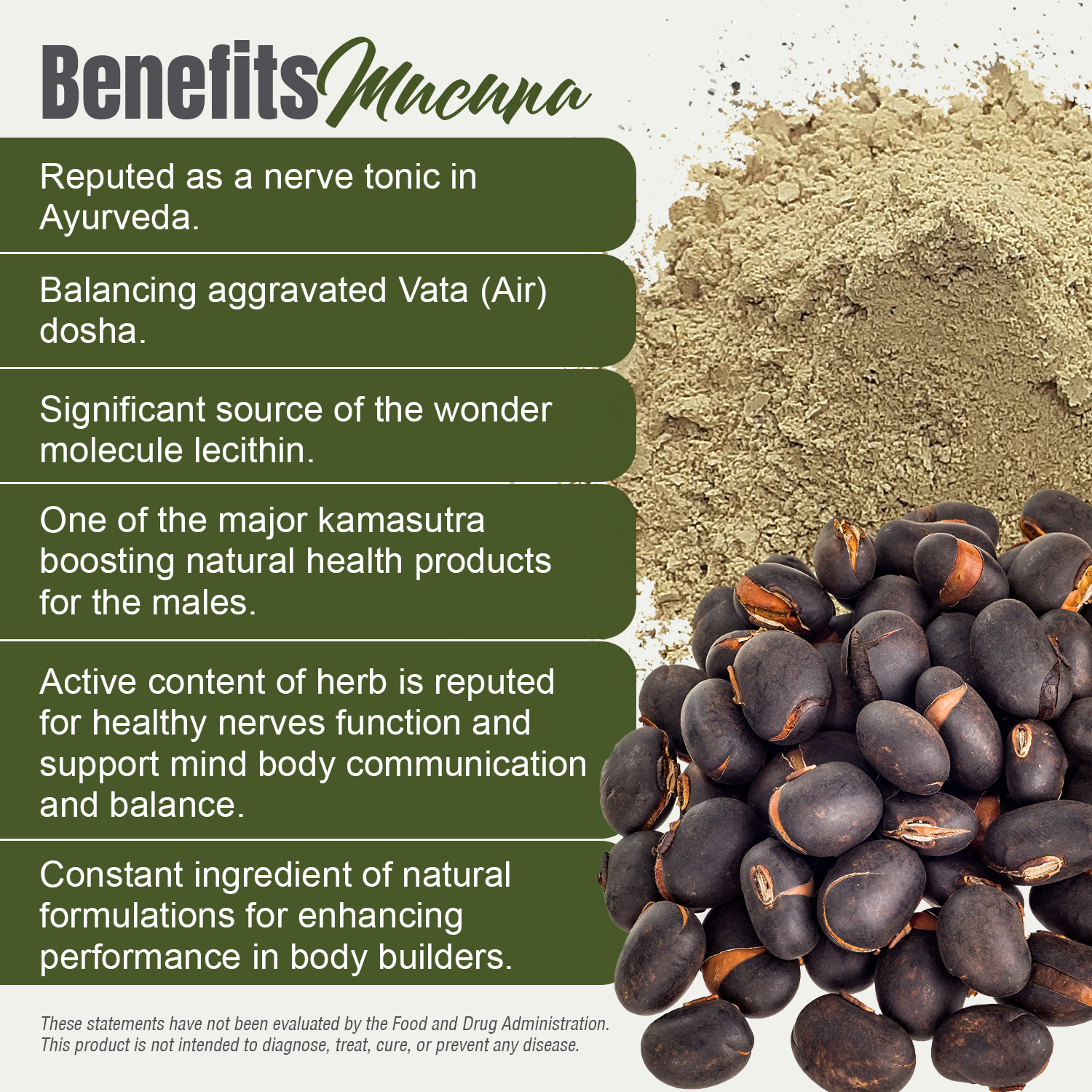 Benefits Mucuna

Reputed as a nerve tonic in Ayurveda.

Balancing aggravated Vata (Air) dosha.

Significant source of the wonder molecule lecithin.

One of the major kamasutra boosting natural health products for the males.

Active content of herb is reputed for healthy nerves function and support mind body communication and balance.

Constant ingredient of natural formulations for enhancing performance in body builders.

These statements have not been evaluated by the Food and Drug Administration. This product is not intended to diagnose, treat, cure, or prevent any disease.